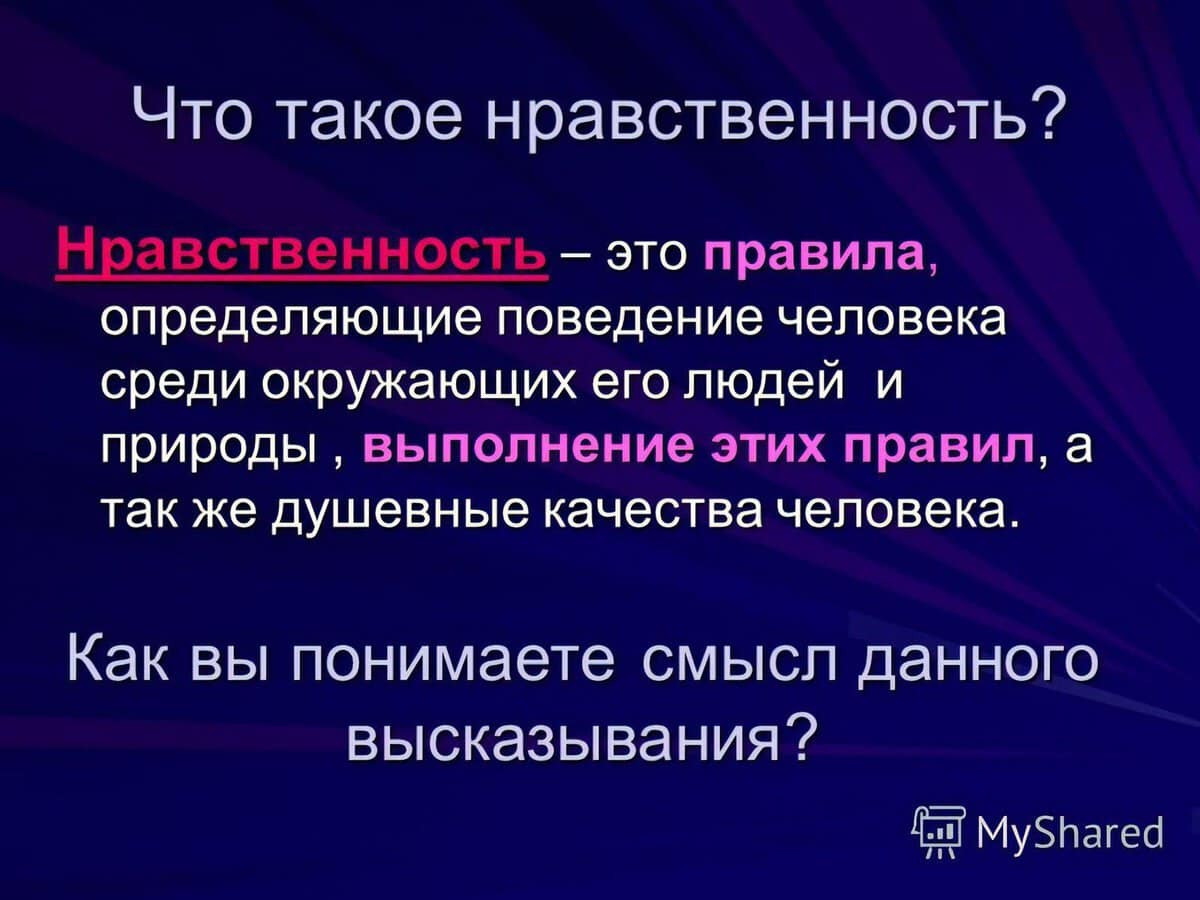 Что такое нравственность?

Нравственность – это правила, определяющие поведение человека среди окружающих его людей и природы , выполнение этих правил, а так же душевные качества человека.

Как вы понимаете смысл данного высказывания?

MyShared